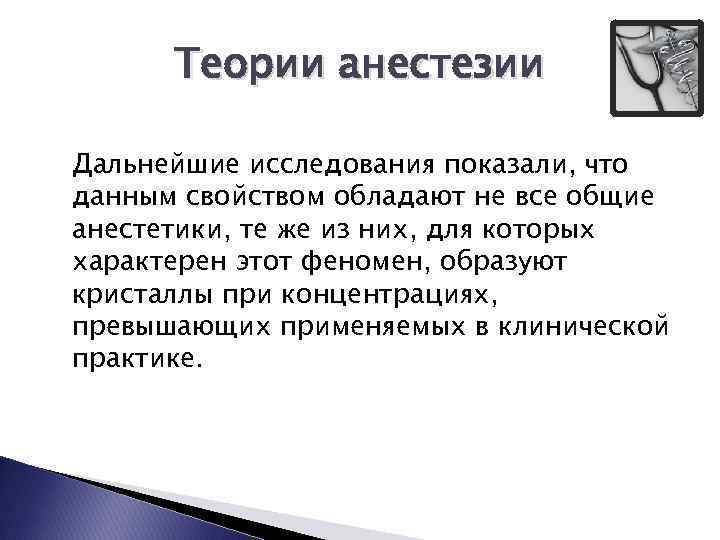 Теории анестезии

Дальнейшие исследования показали, что данным свойством обладают не все общие анестетики, те же из них, для которых характерен этот феномен, образуют кристаллы при концентрациях, превышающих применяемых в клинической практике.